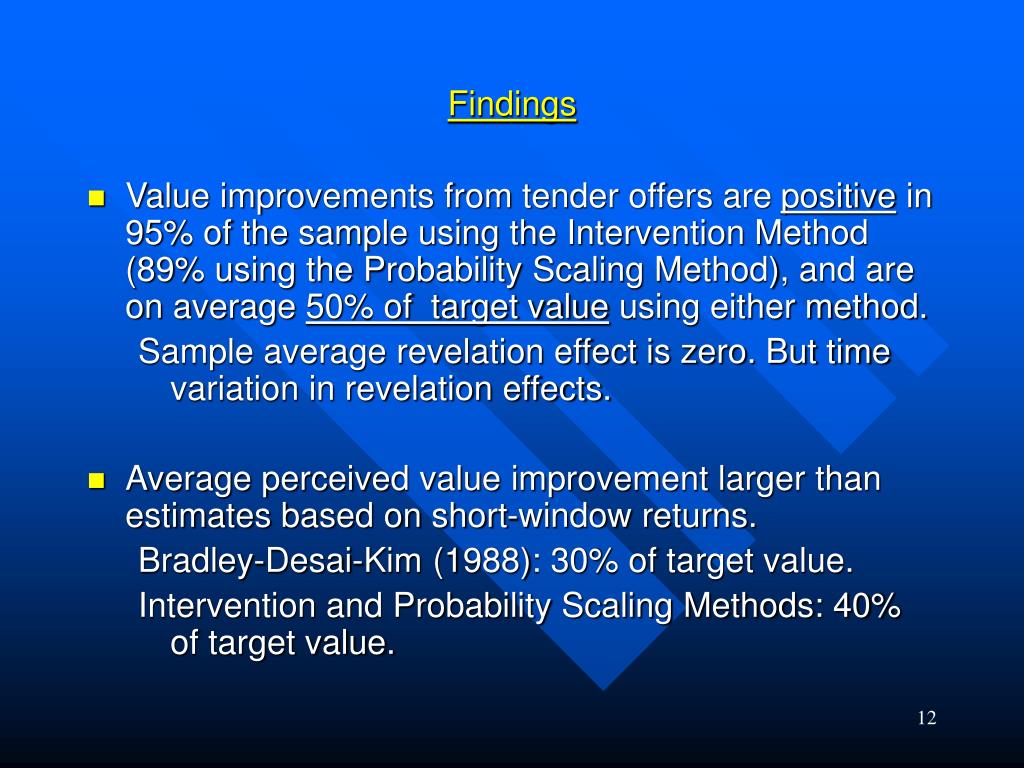 Findings

Value improvements from tender offers are positive in 95% of the sample using the Intervention Method (89% using the Probability Scaling Method), and are on average 50% of target value using either method.

Sample average revelation effect is zero. But time variation in revelation effects.

Average perceived value improvement larger than estimates based on short-window returns.

Bradley-Desai-Kim (1988): 30% of target value.

Intervention and Probability Scaling Methods: 40% of target value.

12